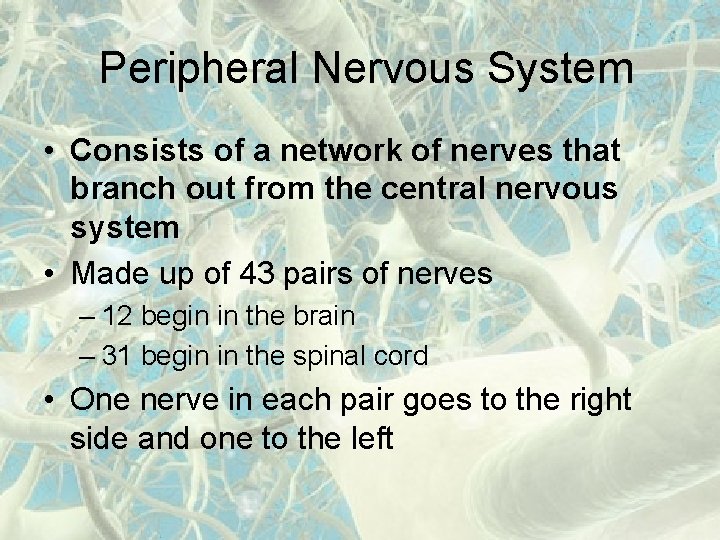 Peripheral Nervous System

• Consists of a network of nerves that branch out from the central nervous system
• Made up of 43 pairs of nerves
– 12 begin in the brain
– 31 begin in the spinal cord
• One nerve in each pair goes to the right side and one to the left